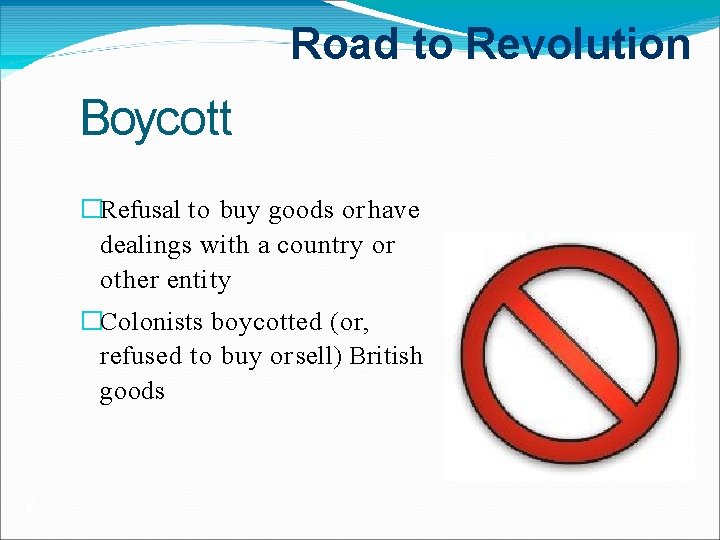 Road to Revolution

Boycott

□Refusal to buy goods or have dealings with a country or other entity

□Colonists boycotted (or, refused to buy or sell) British goods

7